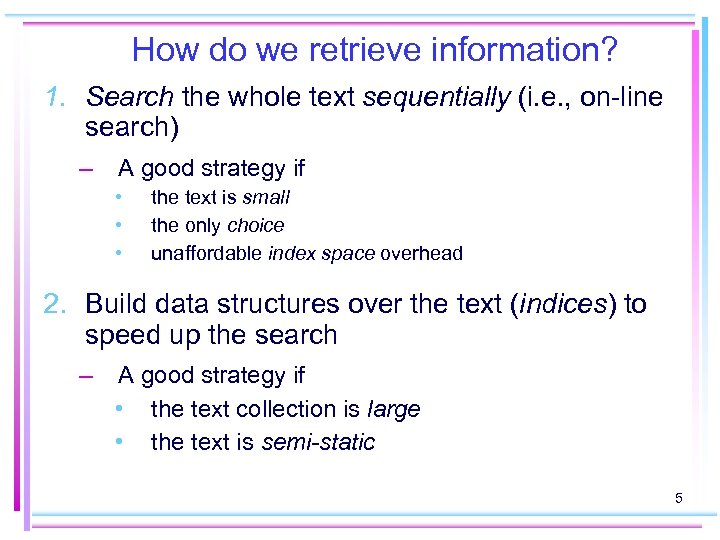 How do we retrieve information?

1. Search the whole text sequentially (i.e., on-line search)

– A good strategy if

• the text is small

• the only choice

• unaffordable index space overhead

2. Build data structures over the text (indices) to speed up the search

– A good strategy if

• the text collection is large

• the text is semi-static

5